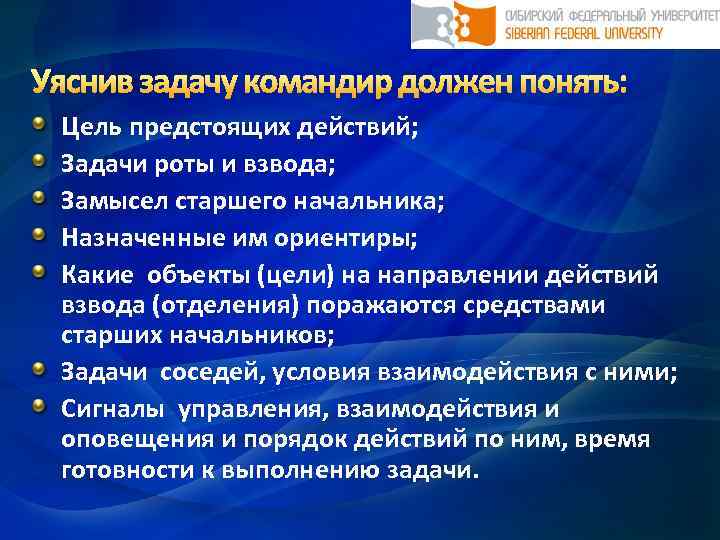 СИБИРСКИЙ ФЕДЕРАЛЬНЫЙ УНИВЕРСИТЕТ
SIBERIAN FEDERAL UNIVERSITY

Уяснив задачу командир должен понять:

Цель предстоящих действий;
Задачи роты и взвода;
Замысел старшего начальника;
Назначенные им ориентиры;
Какие объекты (цели) на направлении действий взвода (отделения) поражаются средствами старших начальников;
Задачи соседей, условия взаимодействия с ними;
Сигналы управления, взаимодействия и оповещения и порядок действий по ним, время готовности к выполнению задачи.